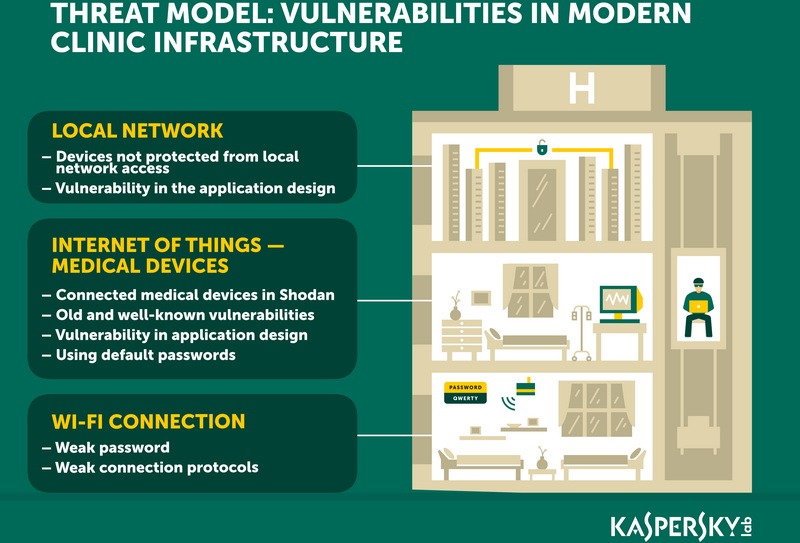 THREAT MODEL: VULNERABILITIES IN MODERN CLINIC INFRASTRUCTURE

LOCAL NETWORK
– Devices not protected from local network access
– Vulnerability in the application design

INTERNET OF THINGS — MEDICAL DEVICES
– Connected medical devices in Shodan
– Old and well-known vulnerabilities
– Vulnerability in application design
– Using default passwords

WI-FI CONNECTION
– Weak password
– Weak connection protocols

H

PASSWORD
QWERTY

KASPERSKY lab